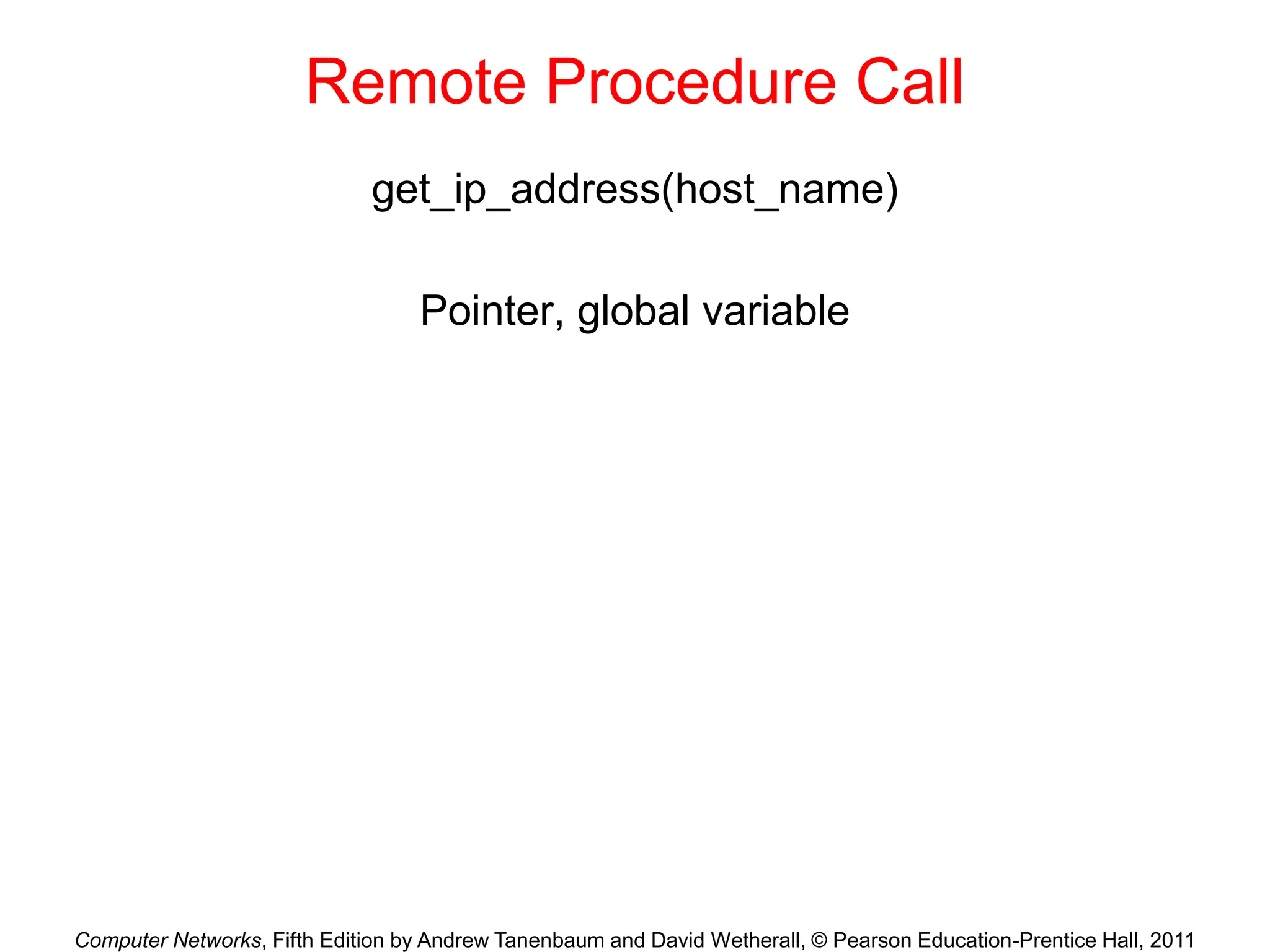 Remote Procedure Call

get_ip_address(host_name)

Pointer, global variable

Computer Networks, Fifth Edition by Andrew Tanenbaum and David Wetherall, © Pearson Education-Prentice Hall, 2011